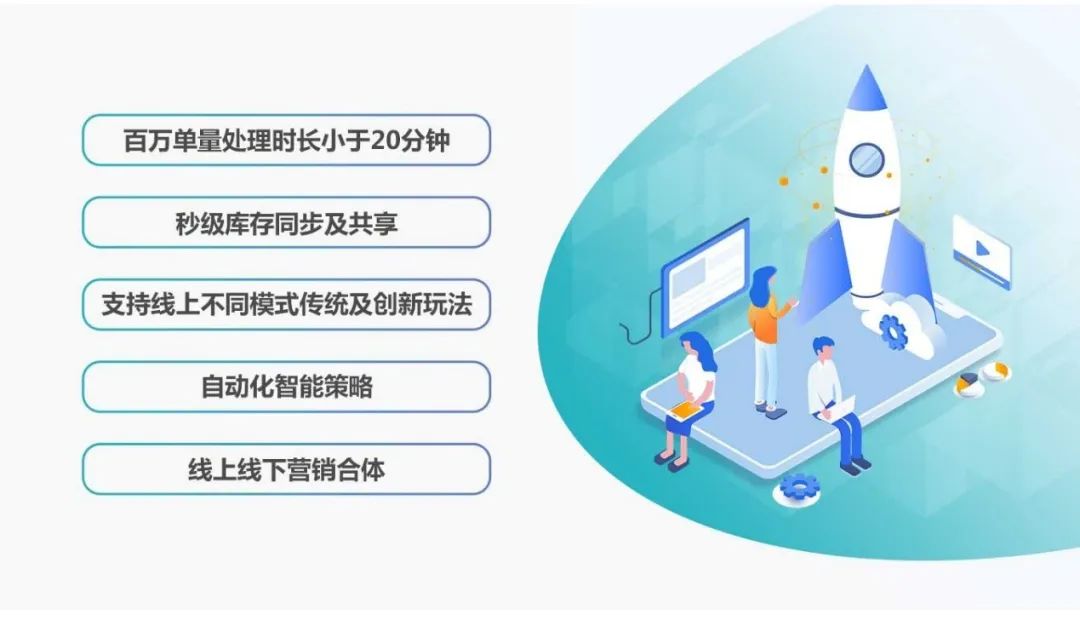 百万单量处理时长小于20分钟

秒级库存同步及共享

支持线上不同模式传统及创新玩法

自动化智能策略

线上线下营销合体